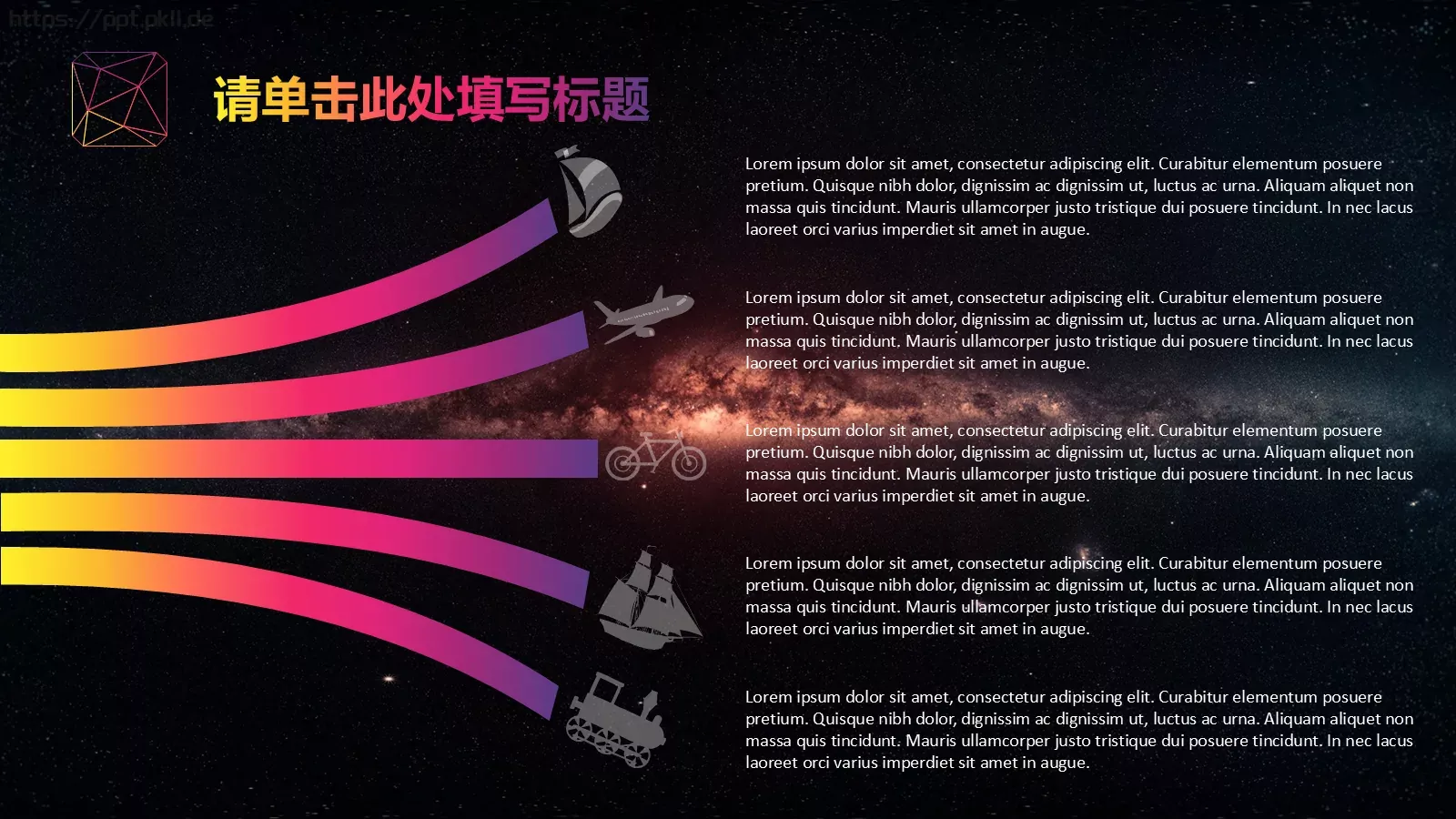 https://ppt.pkll.de

请单击此处填写标题

Lorem ipsum dolor sit amet, consectetur adipiscing elit. Curabitur elementum posuere pretium. Quisque nibh dolor, dignissim ac dignissim ut, luctus ac urna. Aliquam aliquet non massa quis tincidunt. Mauris ullamcorper justo tristique dui posuere tincidunt. In nec lacus laoreet orci varius imperdiet sit amet in augue.

Lorem ipsum dolor sit amet, consectetur adipiscing elit. Curabitur elementum posuere pretium. Quisque nibh dolor, dignissim ac dignissim ut, luctus ac urna. Aliquam aliquet non massa quis tincidunt. Mauris ullamcorper justo tristique dui posuere tincidunt. In nec lacus laoreet orci varius imperdiet sit amet in augue.

Lorem ipsum dolor sit amet, consectetur adipiscing elit. Curabitur elementum posuere pretium. Quisque nibh dolor, dignissim ac dignissim ut, luctus ac urna. Aliquam aliquet non massa quis tincidunt. Mauris ullamcorper justo tristique dui posuere tincidunt. In nec lacus laoreet orci varius imperdiet sit amet in augue.

Lorem ipsum dolor sit amet, consectetur adipiscing elit. Curabitur elementum posuere pretium. Quisque nibh dolor, dignissim ac dignissim ut, luctus ac urna. Aliquam aliquet non massa quis tincidunt. Mauris ullamcorper justo tristique dui posuere tincidunt. In nec lacus laoreet orci varius imperdiet sit amet in augue.

Lorem ipsum dolor sit amet, consectetur adipiscing elit. Curabitur elementum posuere pretium. Quisque nibh dolor, dignissim ac dignissim ut, luctus ac urna. Aliquam aliquet non massa quis tincidunt. Mauris ullamcorper justo tristique dui posuere tincidunt. In nec lacus laoreet orci varius imperdiet sit amet in augue.